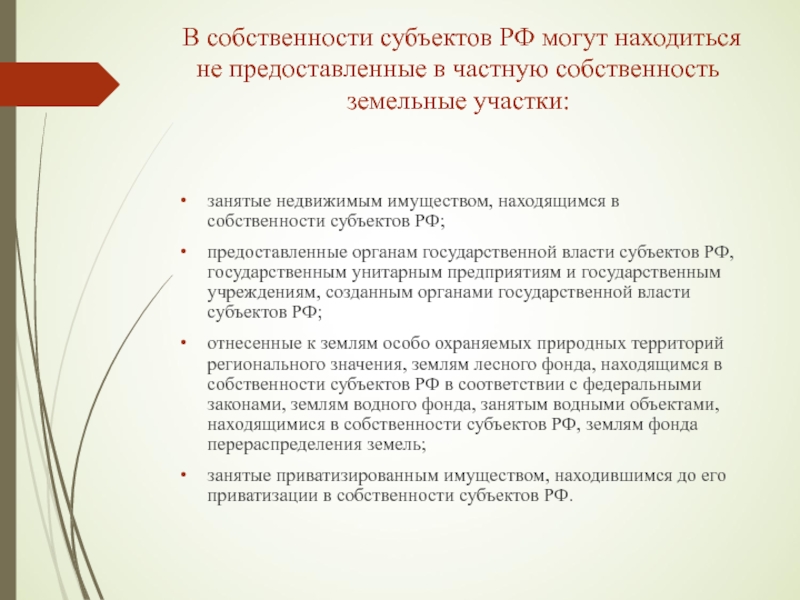 В собственности субъектов РФ могут находиться не предоставленные в частную собственность земельные участки:

• занятые недвижимым имуществом, находящимся в собственности субъектов РФ;

• предоставленные органам государственной власти субъектов РФ, государственным унитарным предприятиям и государственным учреждениям, созданным органами государственной власти субъектов РФ;

• отнесенные к землям особо охраняемых природных территорий регионального значения, землям лесного фонда, находящимся в собственности субъектов РФ в соответствии с федеральными законами, землям водного фонда, занятым водными объектами, находящимися в собственности субъектов РФ, землям фонда перераспределения земель;

• занятые приватизированным имуществом, находившимся до его приватизации в собственности субъектов РФ.